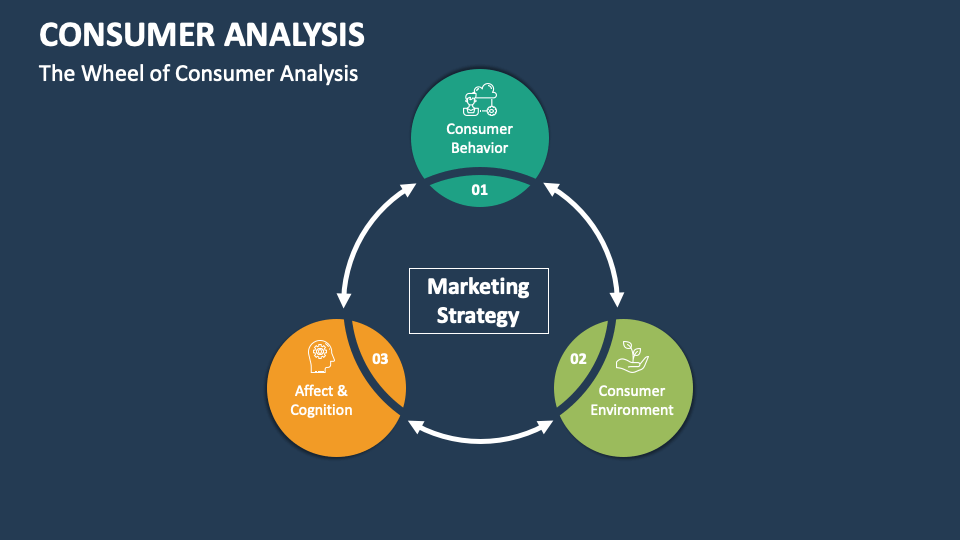 CONSUMER ANALYSIS

The Wheel of Consumer Analysis

Consumer Behavior

01

Marketing Strategy

03

Affect & Cognition

02

Consumer Environment